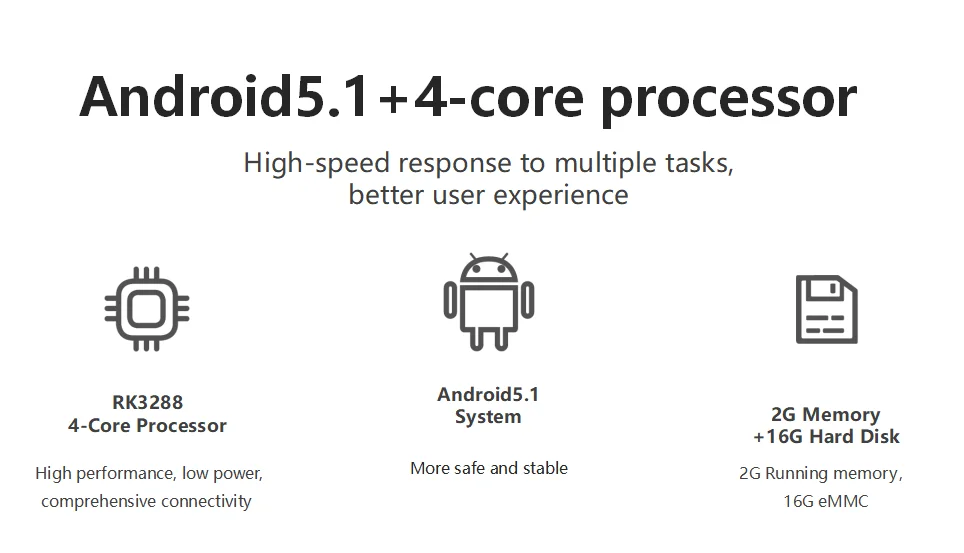 Android5.1+4-core processor

High-speed response to multiple tasks, better user experience

RK3288
4-Core Processor

High performance, low power, comprehensive connectivity

Android5.1
System

More safe and stable

2G Memory
+16G Hard Disk

2G Running memory, 16G eMMC